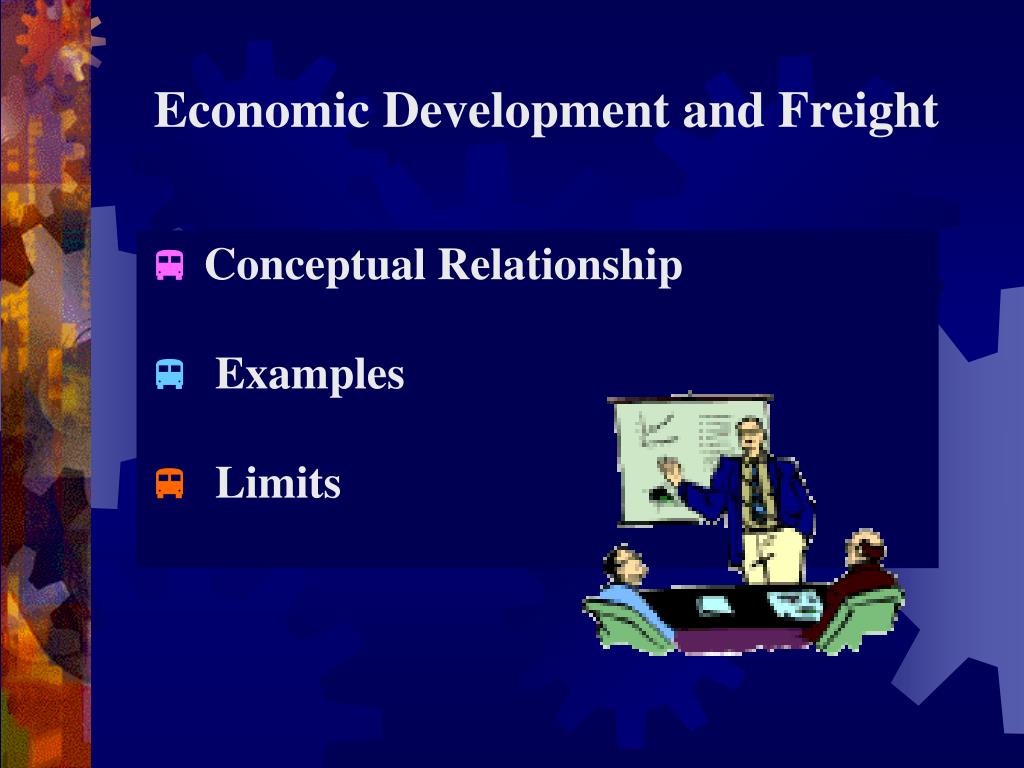 Economic Development and Freight

Conceptual Relationship

Examples

Limits